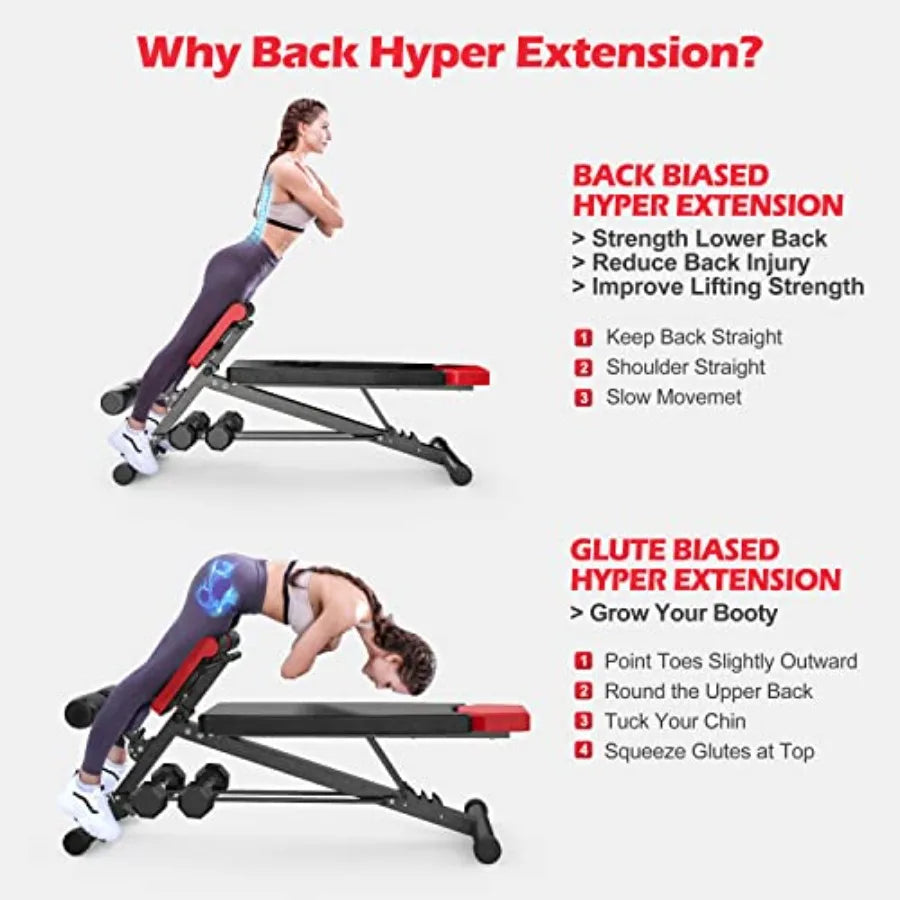 Why Back Hyper Extension?

BACK BIASED HYPER EXTENSION
> Strength Lower Back
> Reduce Back Injury
> Improve Lifting Strength

1 Keep Back Straight
2 Shoulder Straight
3 Slow Movemet

GLUTE BIASED HYPER EXTENSION
> Grow Your Booty

1 Point Toes Slightly Outward
2 Round the Upper Back
3 Tuck Your Chin
4 Squeeze Glutes at Top